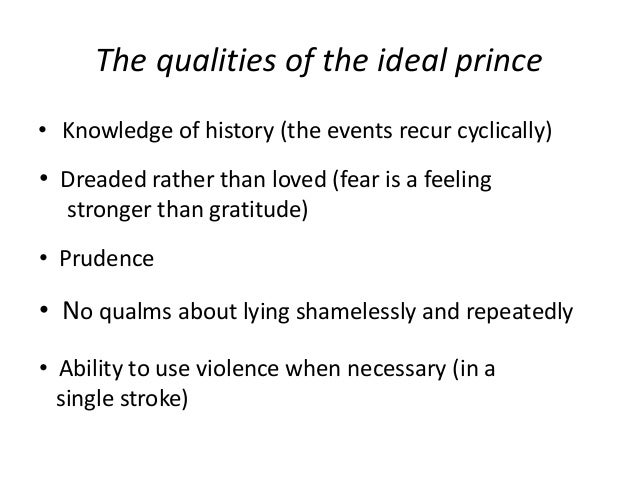 The qualities of the ideal prince

• Knowledge of history (the events recur cyclically)

• Dreaded rather than loved (fear is a feeling stronger than gratitude)

• Prudence

• No qualms about lying shamelessly and repeatedly

• Ability to use violence when necessary (in a single stroke)